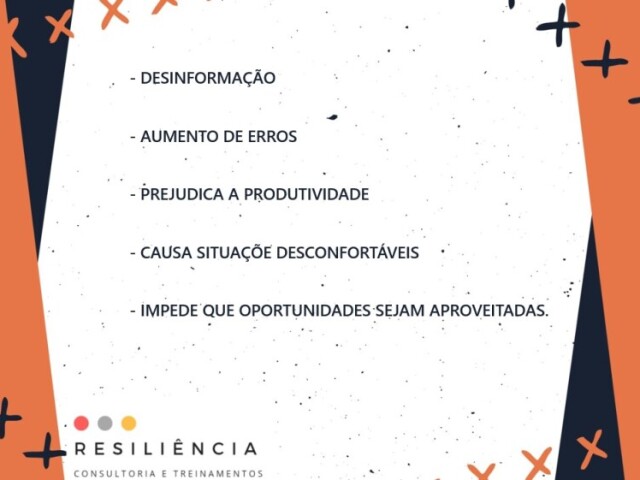 - DESINFORMAÇÃO

- AUMENTO DE ERROS

- PREJUDICA A PRODUTIVIDADE

- CAUSA SITUAÇÕE DESCONFORTÁVEIS

- IMPEDE QUE OPORTUNIDADES SEJAM APROVEITADAS.

RESILIÊNCIA
CONSULTORIA E TREINAMENTOS